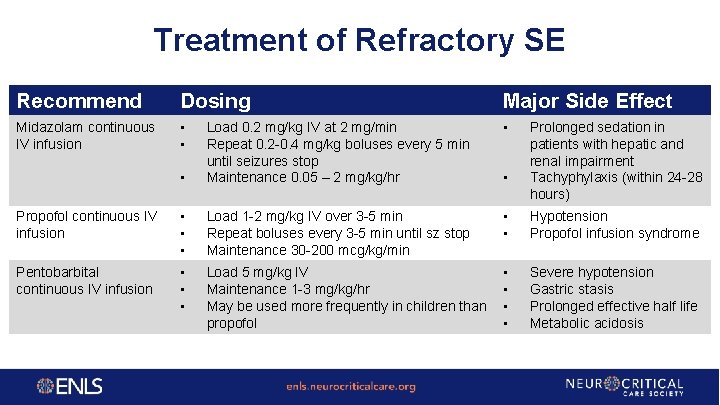 Treatment of Refractory SE

| Recommend | Dosing | Major Side Effect |
|---|---|---|
| Midazolam continuous IV infusion | ▪ Load 0.2 mg/kg IV at 2 mg/min ▪ Repeat 0.2-0.4 mg/kg boluses every 5 min until seizures stop ▪ Maintenance 0.05 – 2 mg/kg/hr | ▪ Prolonged sedation in patients with hepatic and renal impairment ▪ Tachyphylaxis (within 24-28 hours) |
| Propofol continuous IV infusion | ▪ Load 1-2 mg/kg IV over 3-5 min ▪ Repeat boluses every 3-5 min until sz stop ▪ Maintenance 30-200 mcg/kg/min | ▪ Hypotension ▪ Propofol infusion syndrome |
| Pentobarbital continuous IV infusion | ▪ Load 5 mg/kg IV ▪ Maintenance 1-3 mg/kg/hr ▪ May be used more frequently in children than propofol | ▪ Severe hypotension ▪ Gastric stasis ▪ Prolonged effective half life ▪ Metabolic acidosis |

ENLS

enls.neurocriticalcare.org

NEUROCRITICAL CARE SOCIETY